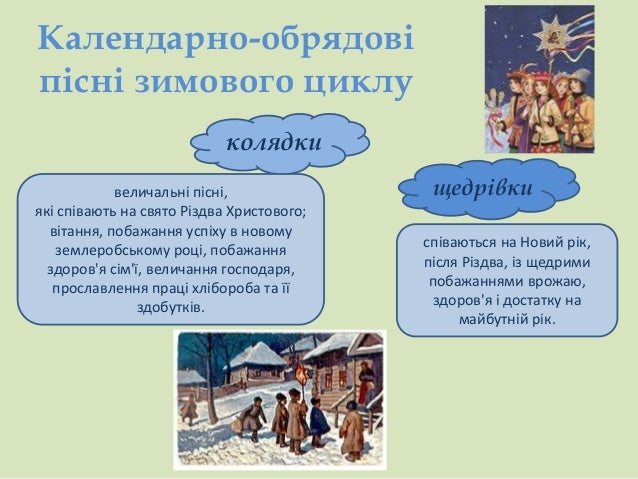 Календарно-обрядові пісні зимового циклу

колядки

величальні пісні, які співають на свято Різдва Христового; вітання, побажання успіху в новому землеробському році, побажання здоров'я сім'ї, величання господаря, прославлення праці хлібороба та її здобутків.

щедрівки

співаються на Новий рік, після Різдва, із щедрими побажаннями врожаю, здоров'я і достатку на майбутній рік.